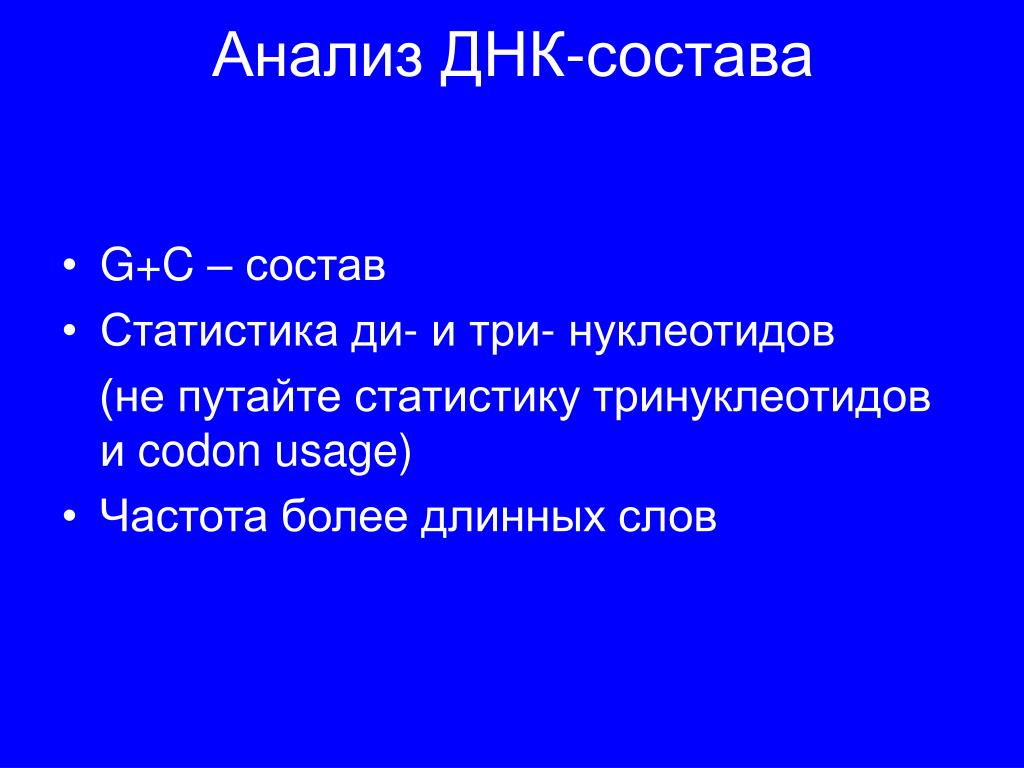 Анализ ДНК-состава

• G+C – состав
• Статистика ди- и три- нуклеотидов
(не путайте статистику тринуклеотидов и codon usage)
• Частота более длинных слов